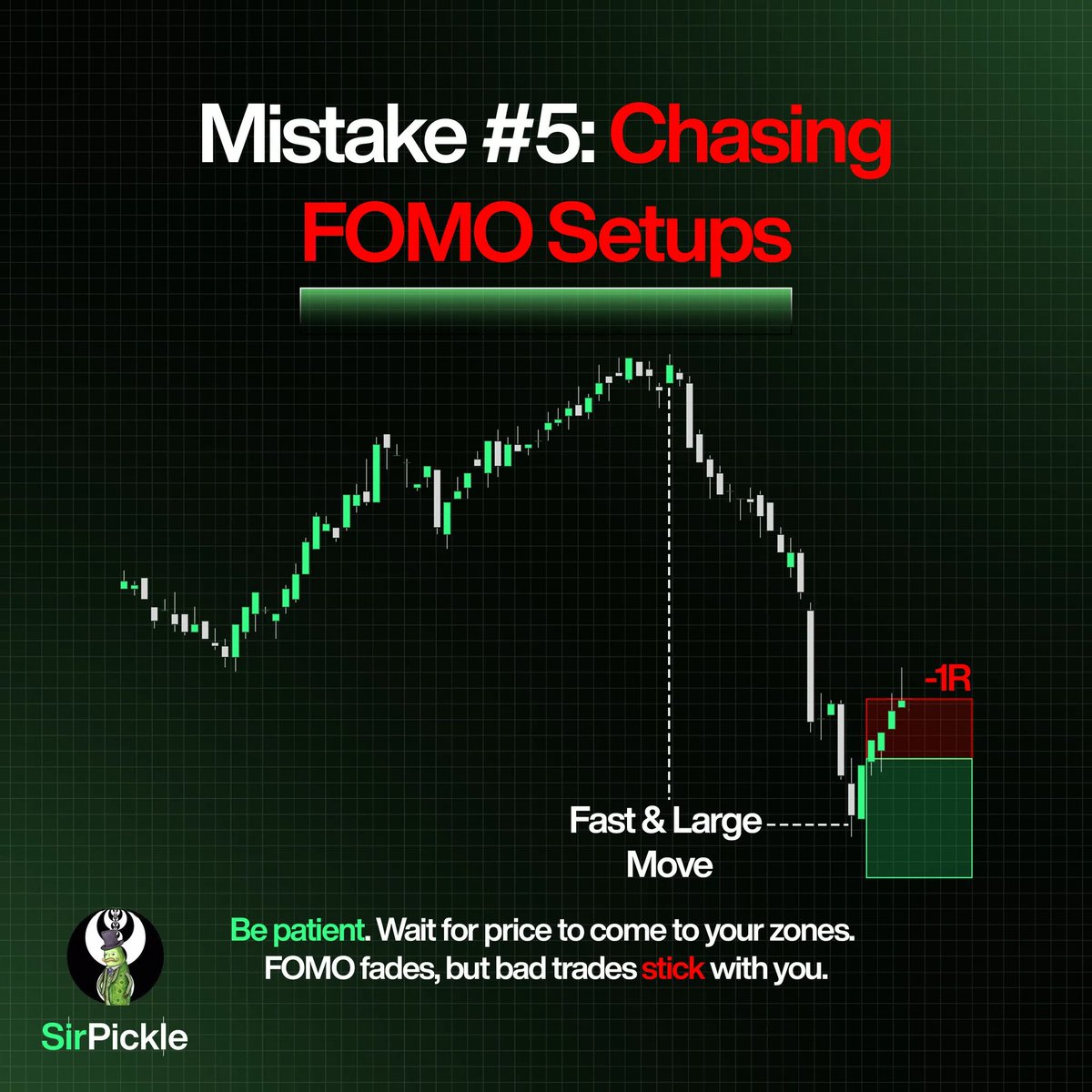 Mistake #5: Chasing FOMO Setups

-1R

Fast & Large Move

Be patient. Wait for price to come to your zones. FOMO fades, but bad trades stick with you.

SirPickle